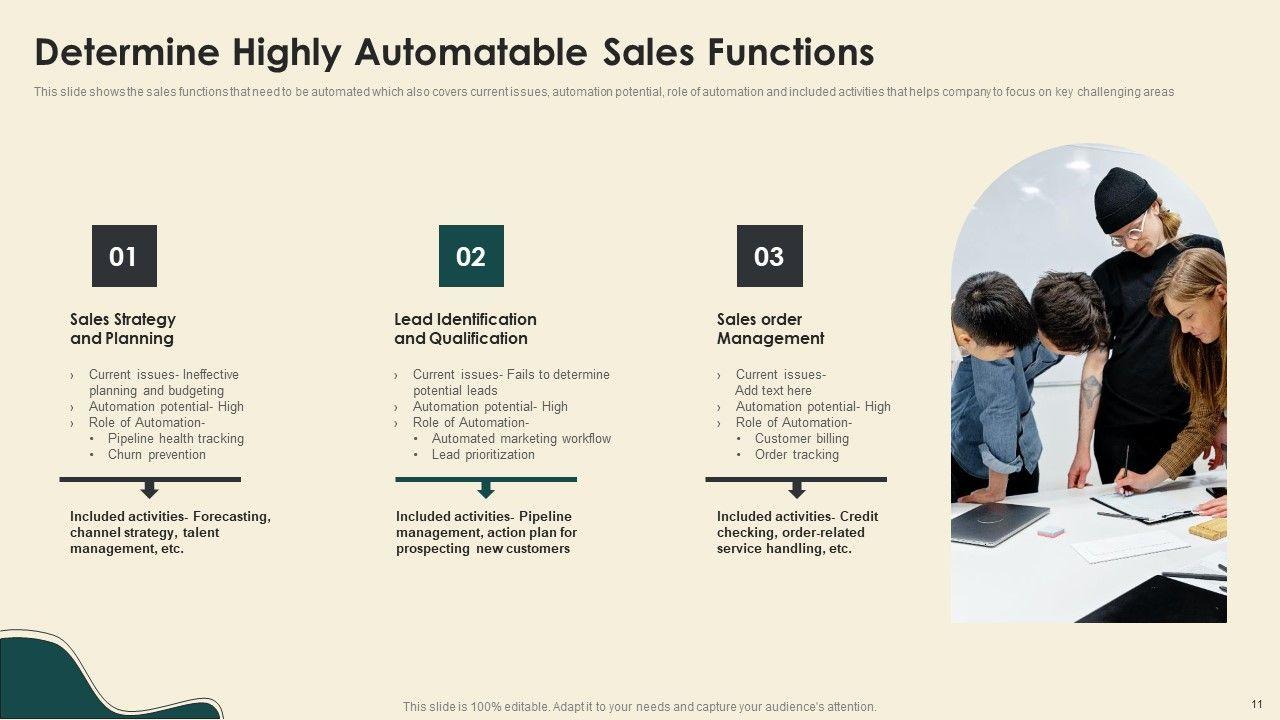 Determine Highly Automatable Sales Functions

This slide shows the sales functions that need to be automated which also covers current issues, automation potential, role of automation and included activities that helps company to focus on key challenging areas

01

Sales Strategy and Planning

› Current issues- Ineffective planning and budgeting
› Automation potential- High
› Role of Automation-
• Pipeline health tracking
• Churn prevention

Included activities- Forecasting, channel strategy, talent management, etc.

02

Lead Identification and Qualification

› Current issues- Fails to determine potential leads
› Automation potential- High
› Role of Automation-
• Automated marketing workflow
• Lead prioritization

Included activities- Pipeline management, action plan for prospecting new customers

03

Sales order Management

› Current issues- Add text here
› Automation potential- High
› Role of Automation-
• Customer billing
• Order tracking

Included activities- Credit checking, order-related service handling, etc.

This slide is 100% editable. Adapt it to your needs and capture your audience's attention.

11